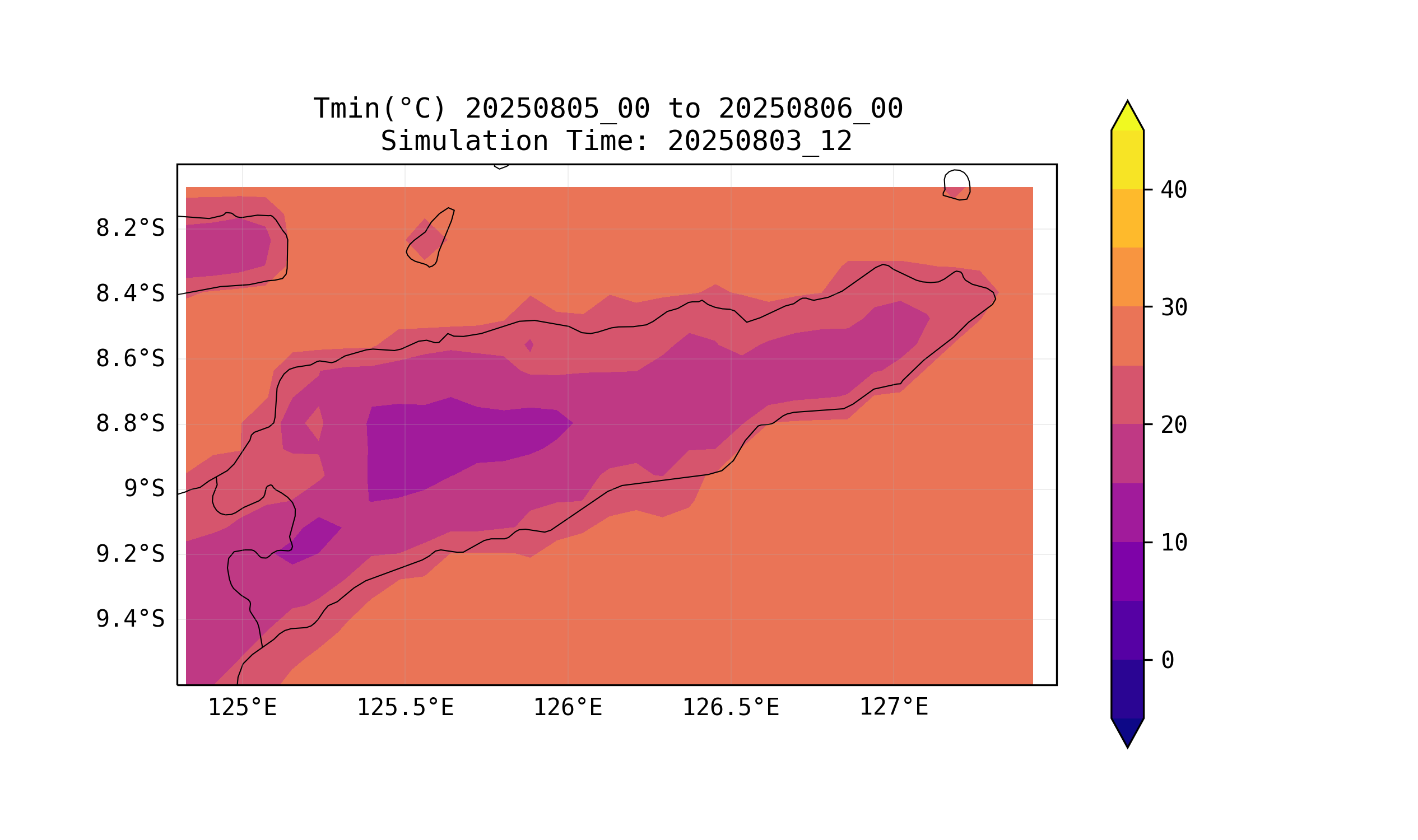 Tmin(°C) 20250805_00 to 20250806_00
Simulation Time: 20250803_12

8.2°S
8.4°S
8.6°S
8.8°S
9°S
9.2°S
9.4°S

125°E
125.5°E
126°E
126.5°E
127°E

40
30
20
10
0